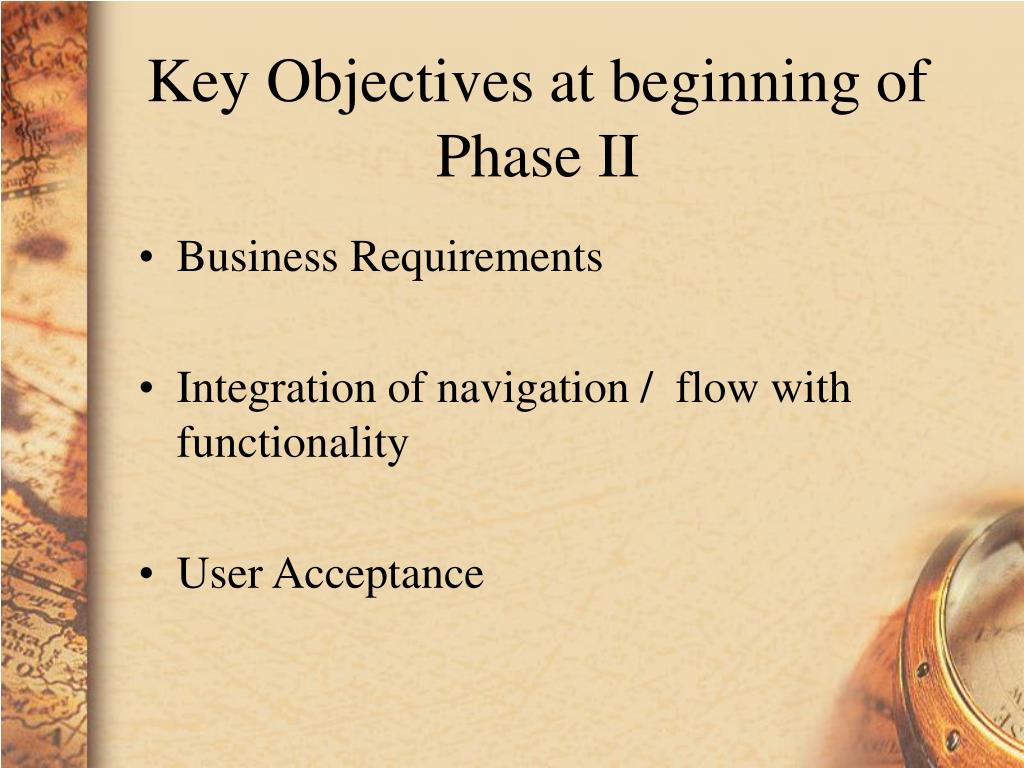 Key Objectives at beginning of Phase II

• Business Requirements

• Integration of navigation / flow with functionality

• User Acceptance